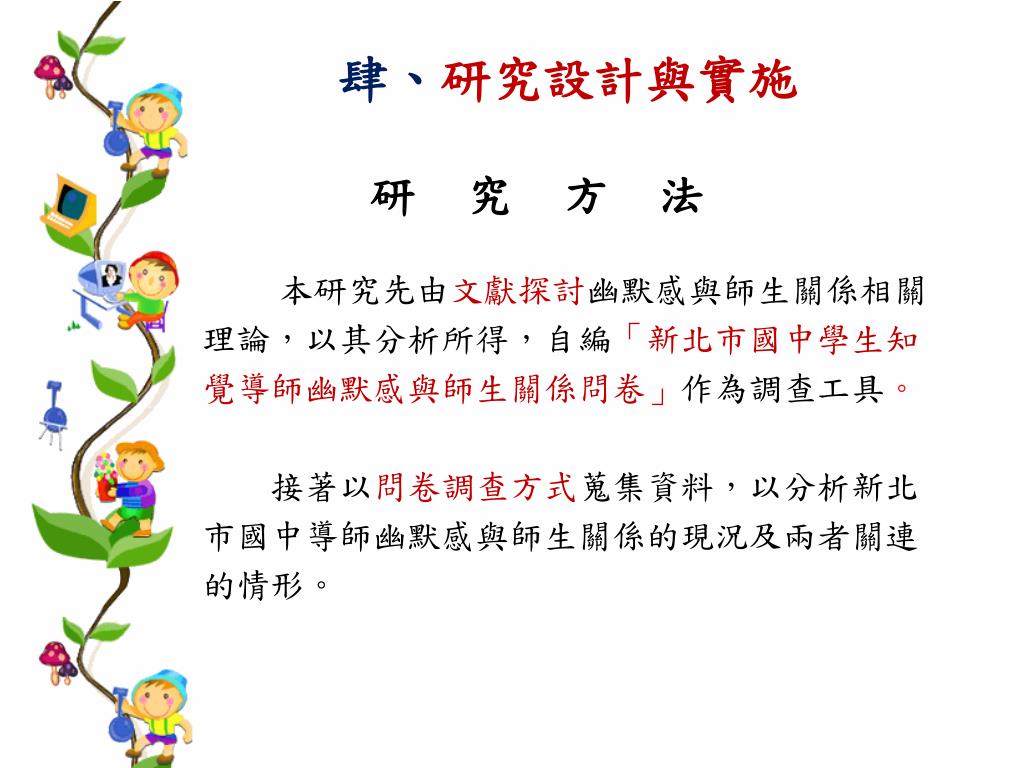 肆、研究設計與實施

研　究　方　法

本研究先由文獻探討幽默感與師生關係相關理論，以其分析所得，自編「新北市國中學生知覺導師幽默感與師生關係問卷」作為調查工具。

接著以問卷調查方式蒐集資料，以分析新北市國中導師幽默感與師生關係的現況及兩者關連的情形。